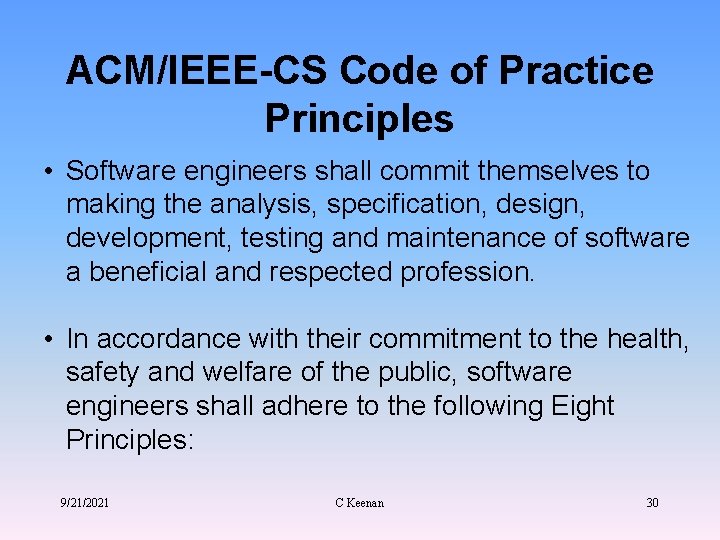 ACM/IEEE-CS Code of Practice Principles

• Software engineers shall commit themselves to making the analysis, specification, design, development, testing and maintenance of software a beneficial and respected profession.

• In accordance with their commitment to the health, safety and welfare of the public, software engineers shall adhere to the following Eight Principles:

9/21/2021

C Keenan

30